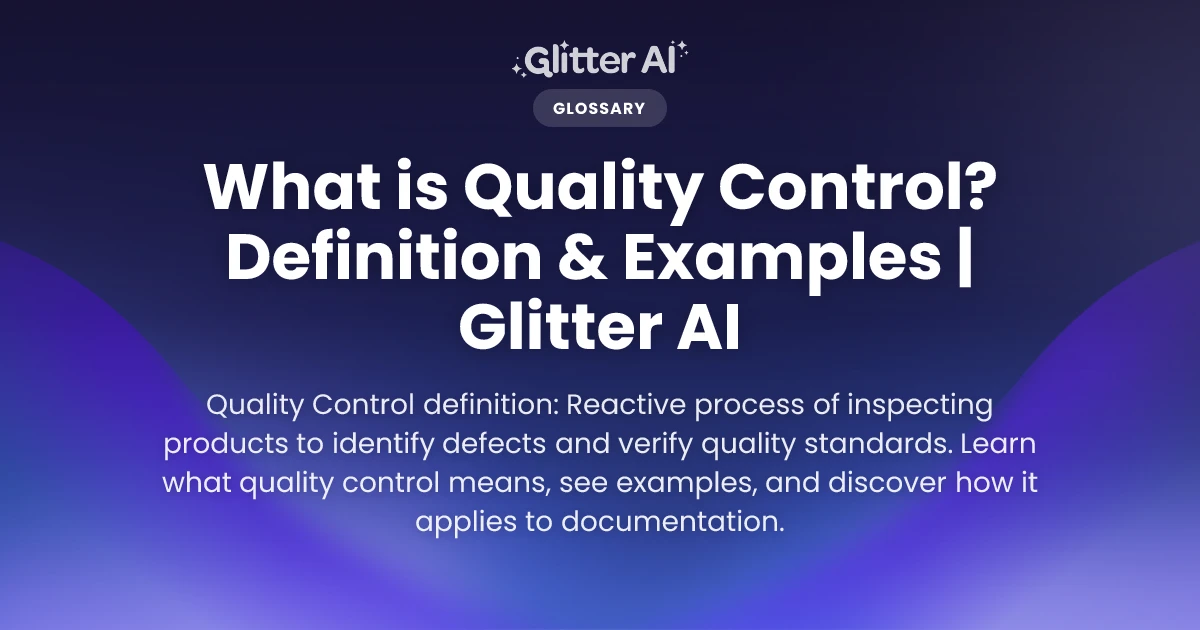 Glitter AI

GLOSSARY

What is Quality Control? Definition & Examples | Glitter AI

Quality Control definition: Reactive process of inspecting products to identify defects and verify quality standards. Learn what quality control means, see examples, and discover how it applies to documentation.